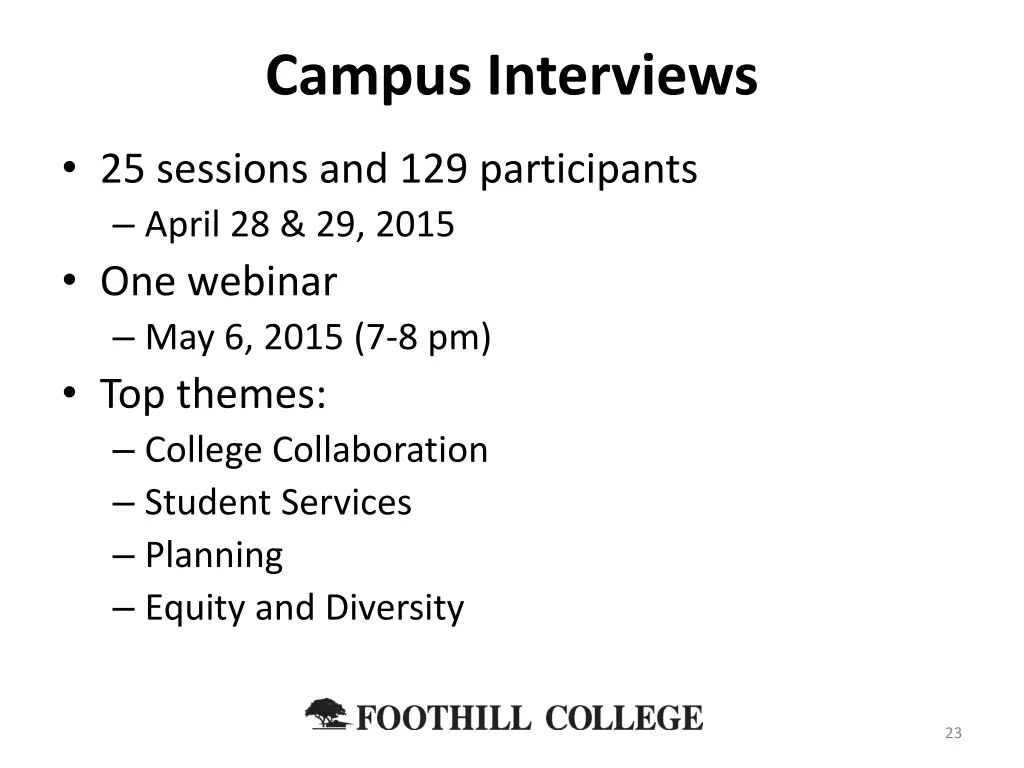 Campus Interviews

• 25 sessions and 129 participants
– April 28 & 29, 2015
• One webinar
– May 6, 2015 (7-8 pm)
• Top themes:
– College Collaboration
– Student Services
– Planning
– Equity and Diversity

FOOTHILL COLLEGE

23